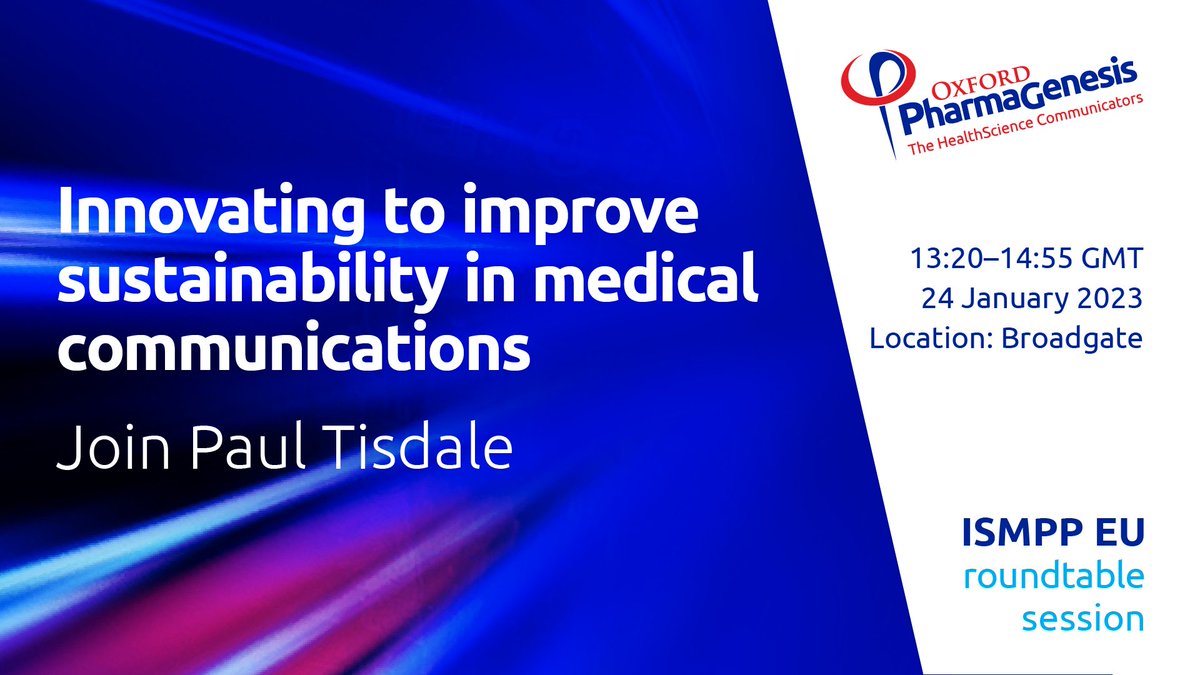 Innovating to improve sustainability in medical communications

Join Paul Tisdale

OXFORD PharmaGenesis
The HealthScience Communicators

13:20–14:55 GMT
24 January 2023
Location: Broadgate

ISMPP EU
roundtable session